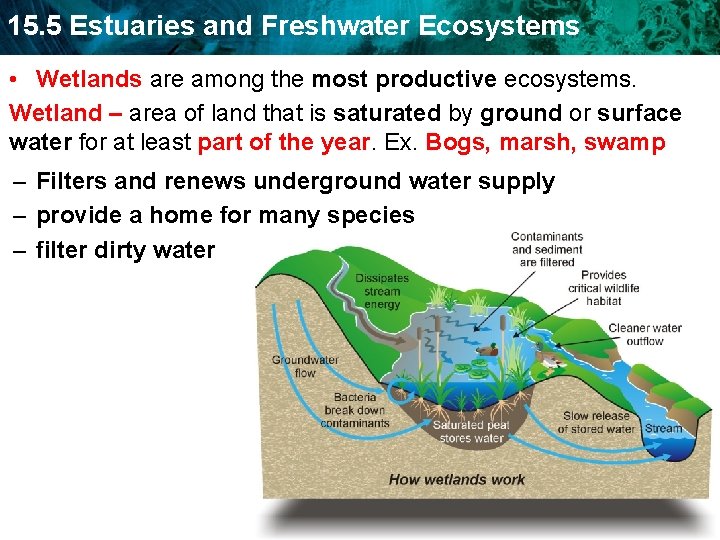 15.5 Estuaries and Freshwater Ecosystems

• Wetlands are among the most productive ecosystems.

Wetland – area of land that is saturated by ground or surface water for at least part of the year. Ex. Bogs, marsh, swamp

– Filters and renews underground water supply
– provide a home for many species
– filter dirty water

Contaminants and sediment are filtered

Provides critical wildlife habitat

Dissipates stream energy

Cleaner water outflow

Groundwater flow

Bacteria break down contaminants

Saturated peat stores water

Slow release of stored water

Stream

How wetlands work